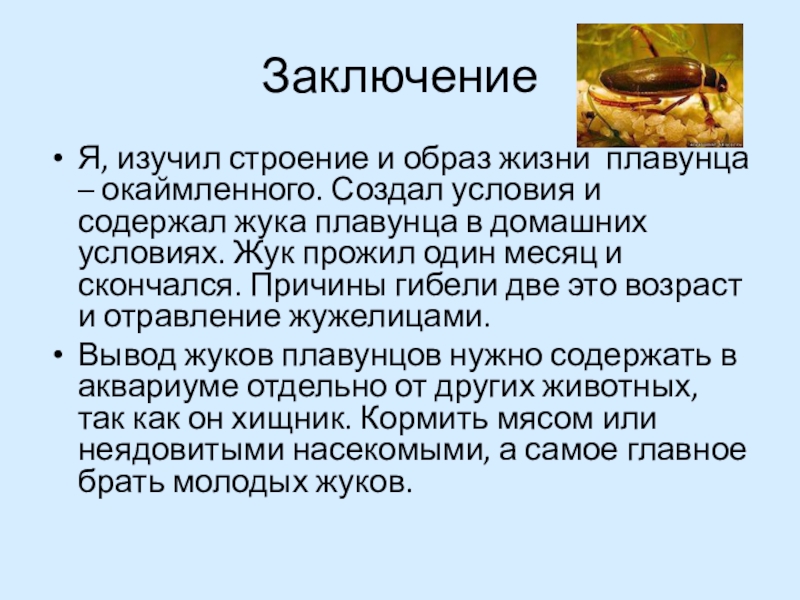 Заключение

• Я, изучил строение и образ жизни плавунца – окаймленного. Создал условия и содержал жука плавунца в домашних условиях. Жук прожил один месяц и скончался. Причины гибели две это возраст и отравление жужелицами.
• Вывод жуков плавунцов нужно содержать в аквариуме отдельно от других животных, так как он хищник. Кормить мясом или неядовитыми насекомыми, а самое главное брать молодых жуков.